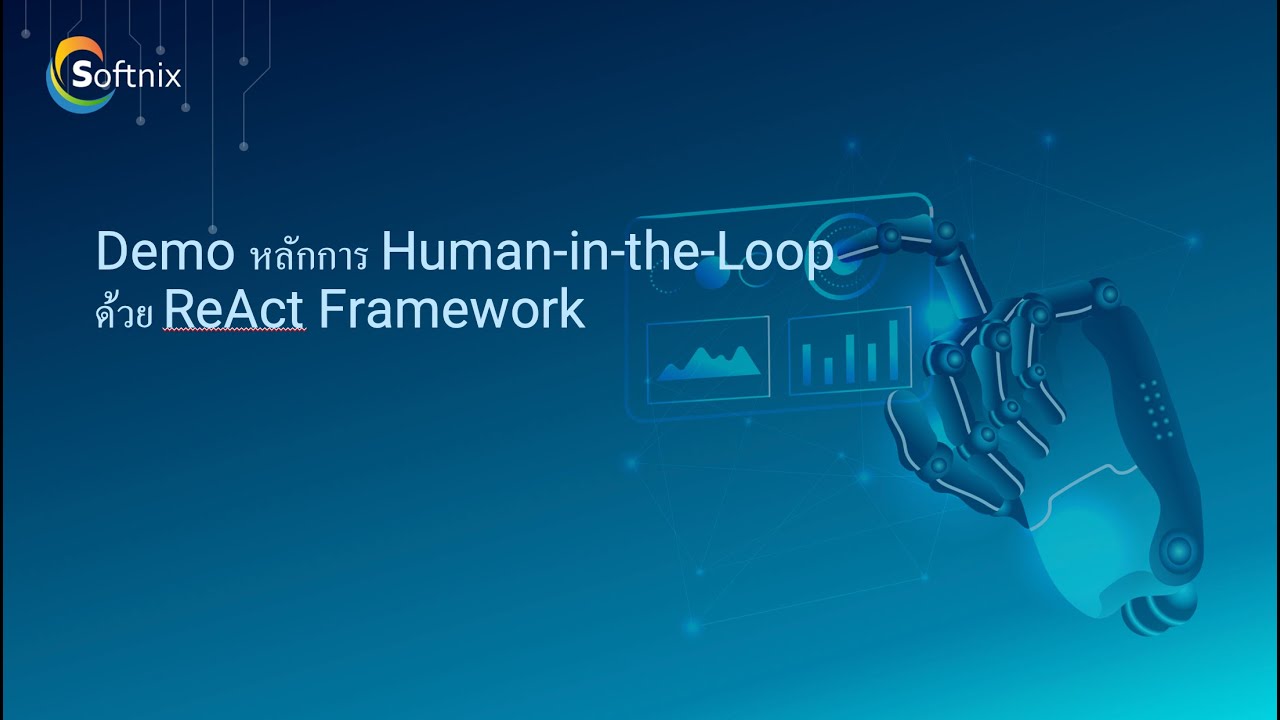 Softnix

Demo หลักการ Human-in-the-Loop
ด้วย ReAct Framework